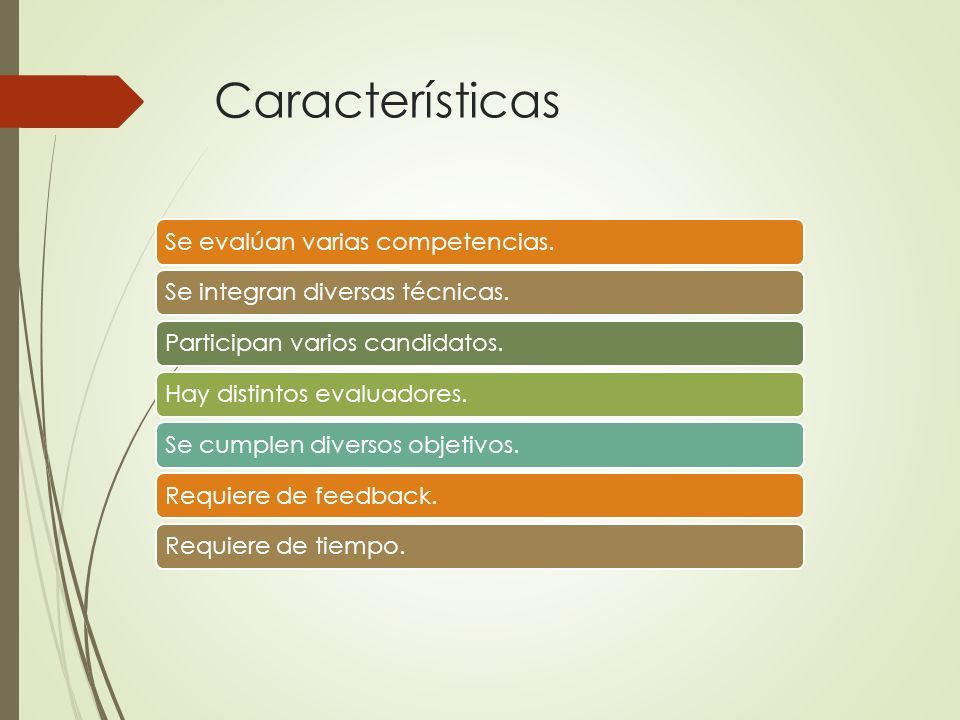 Características

Se evalúan varias competencias.

Se integran diversas técnicas.

Participan varios candidatos.

Hay distintos evaluadores.

Se cumplen diversos objetivos.

Requiere de feedback.

Requiere de tiempo.